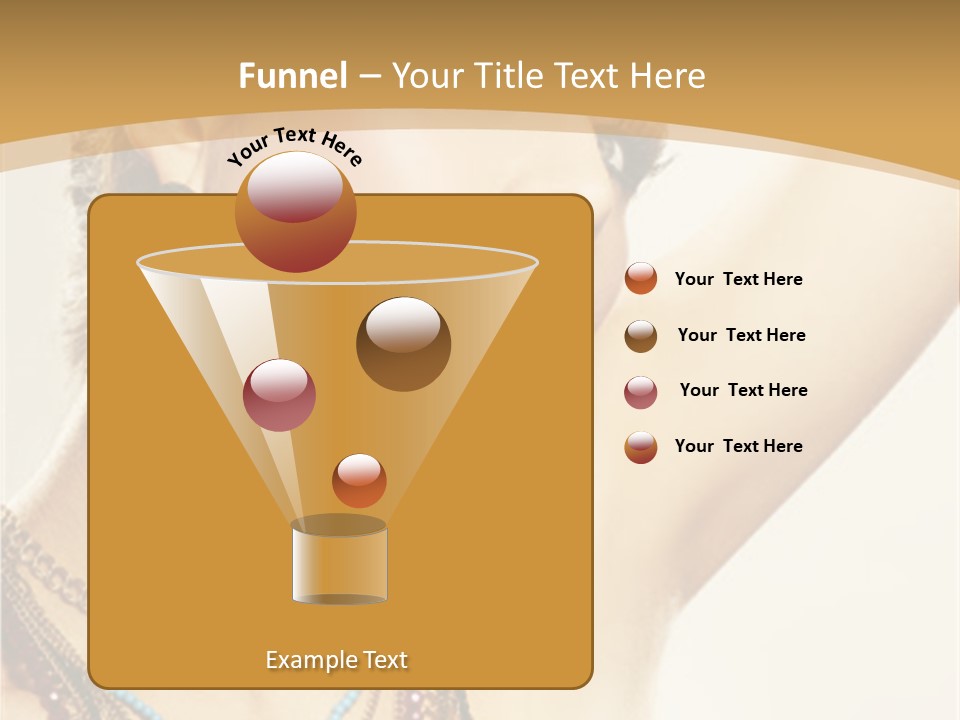 Funnel – Your Title Text Here

Your Text Here

Your Text Here

Your Text Here

Your Text Here

Your Text Here

Example Text